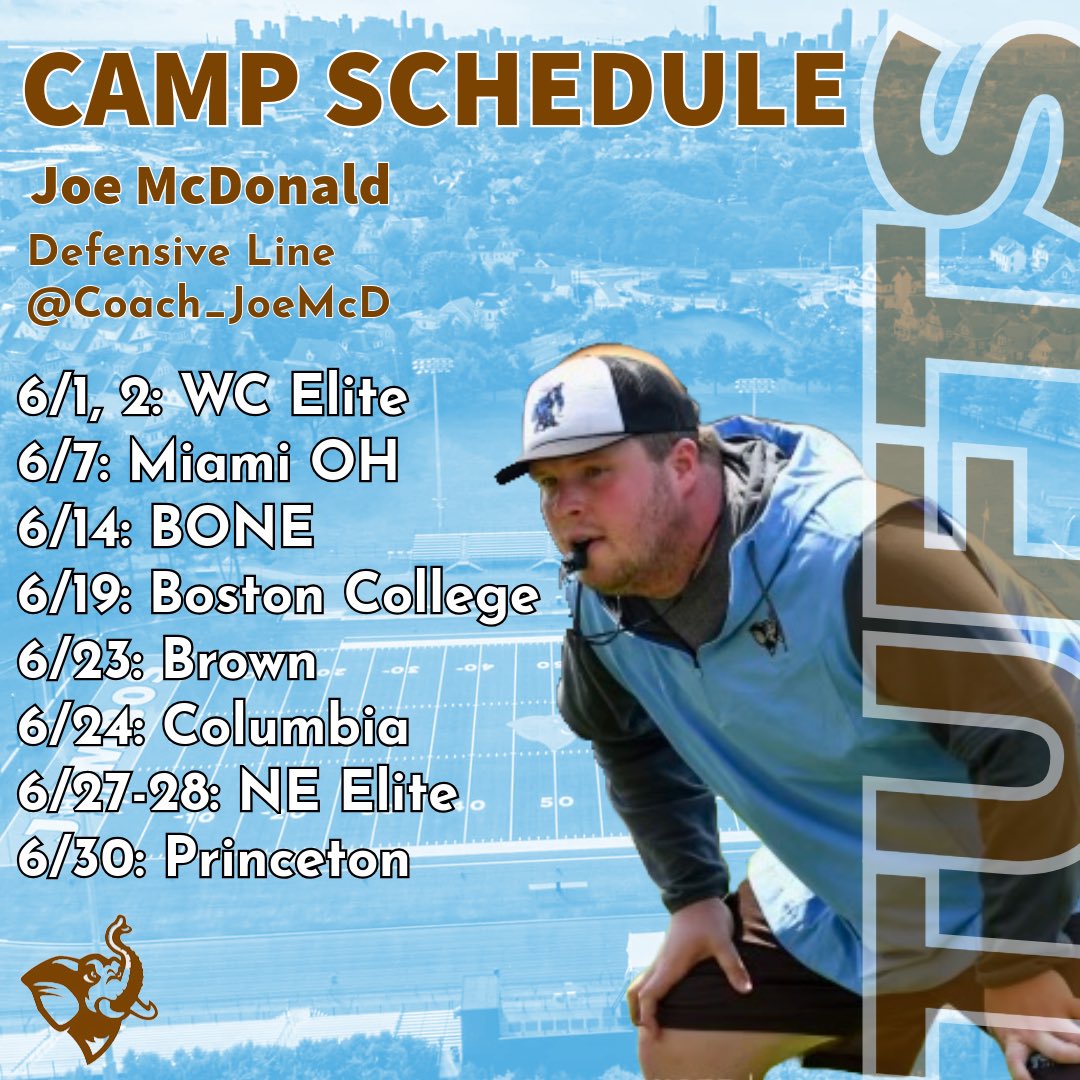 CAMP SCHEDULE

Joe McDonald

Defensive Line
@Coach_JoeMcD

6/1, 2: WC Elite
6/7: Miami OH
6/14: BONE
6/19: Boston College
6/23: Brown
6/24: Columbia
6/27-28: NE Elite
6/30: Princeton

TUFTS